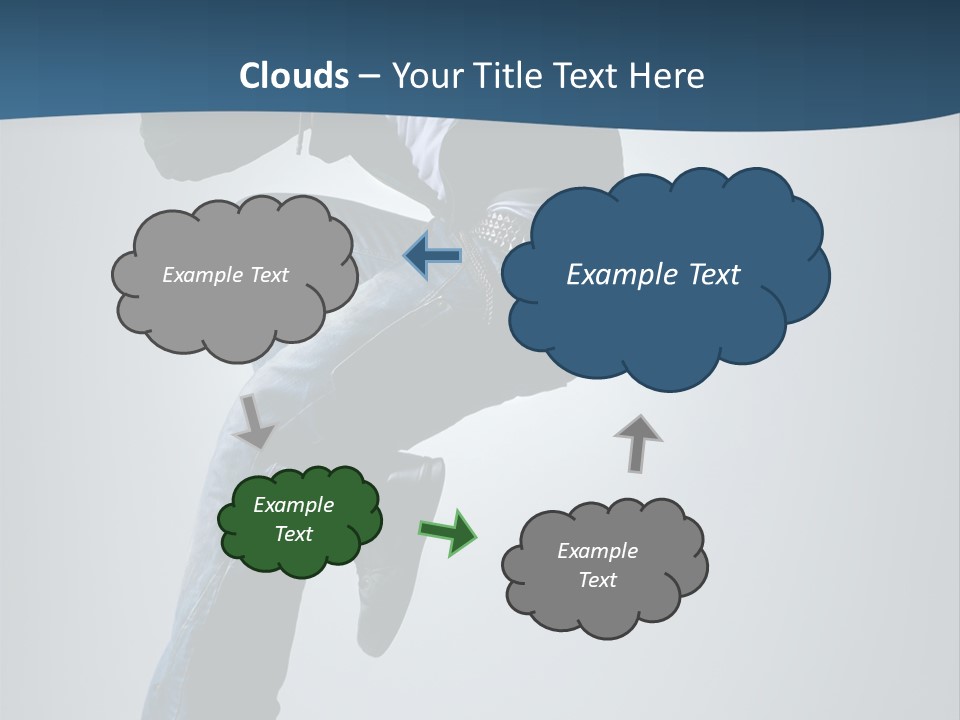 Clouds – Your Title Text Here

Example Text

Example Text

Example Text

Example Text